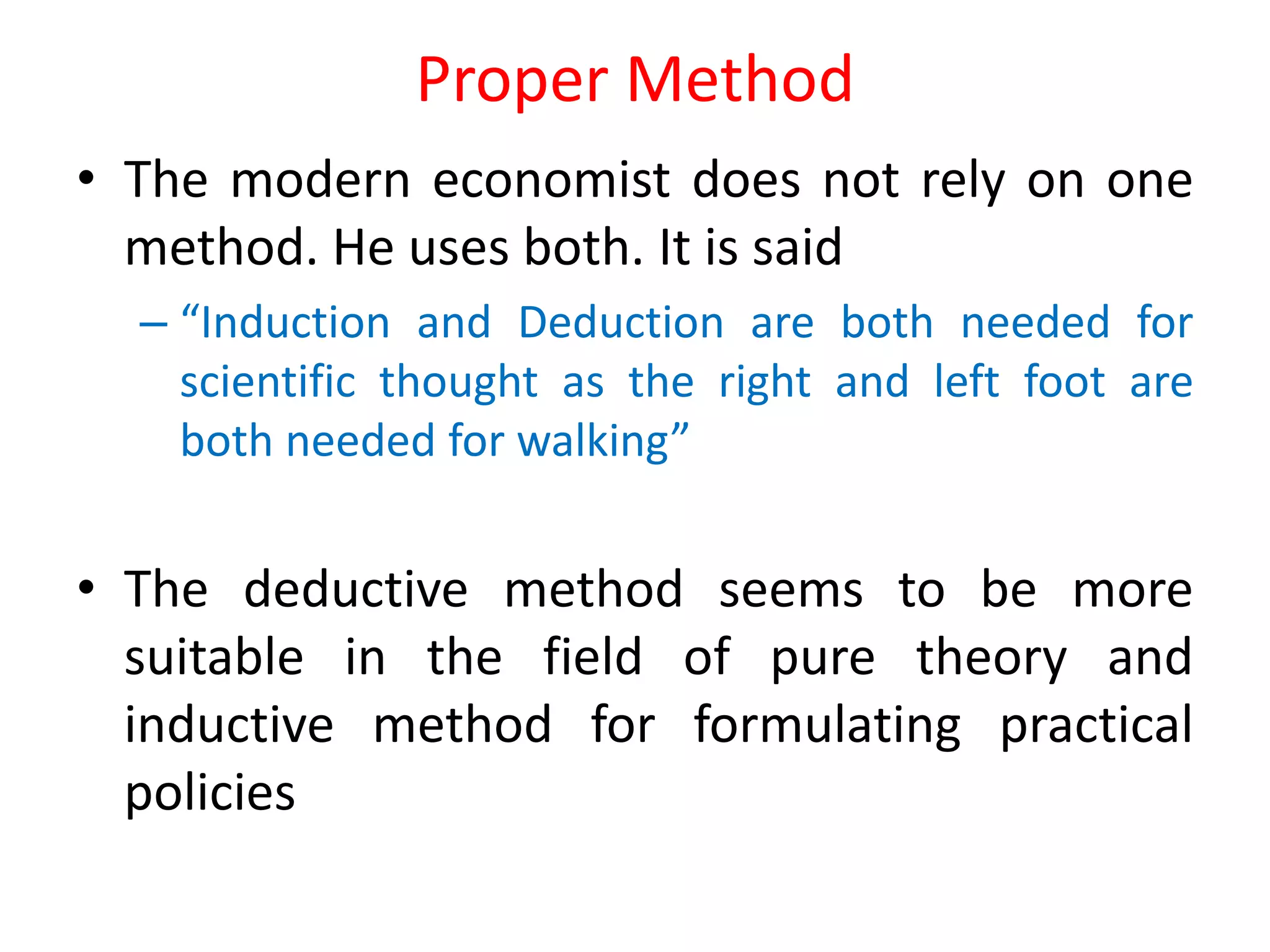 Proper Method

• The modern economist does not rely on one method. He uses both. It is said

– “Induction and Deduction are both needed for scientific thought as the right and left foot are both needed for walking”

• The deductive method seems to be more suitable in the field of pure theory and inductive method for formulating practical policies